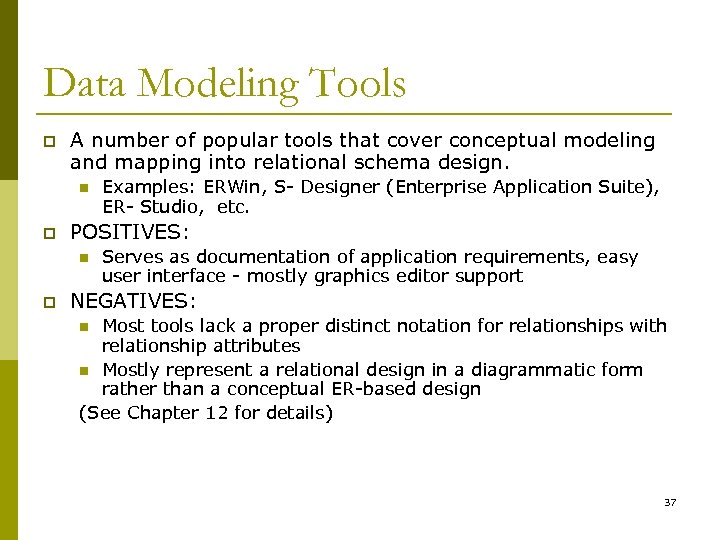 Data Modeling Tools

A number of popular tools that cover conceptual modeling and mapping into relational schema design.

Examples: ERWin, S- Designer (Enterprise Application Suite), ER- Studio, etc.

POSITIVES:

Serves as documentation of application requirements, easy user interface - mostly graphics editor support

NEGATIVES:

Most tools lack a proper distinct notation for relationships with relationship attributes

Mostly represent a relational design in a diagrammatic form rather than a conceptual ER-based design

(See Chapter 12 for details)

37